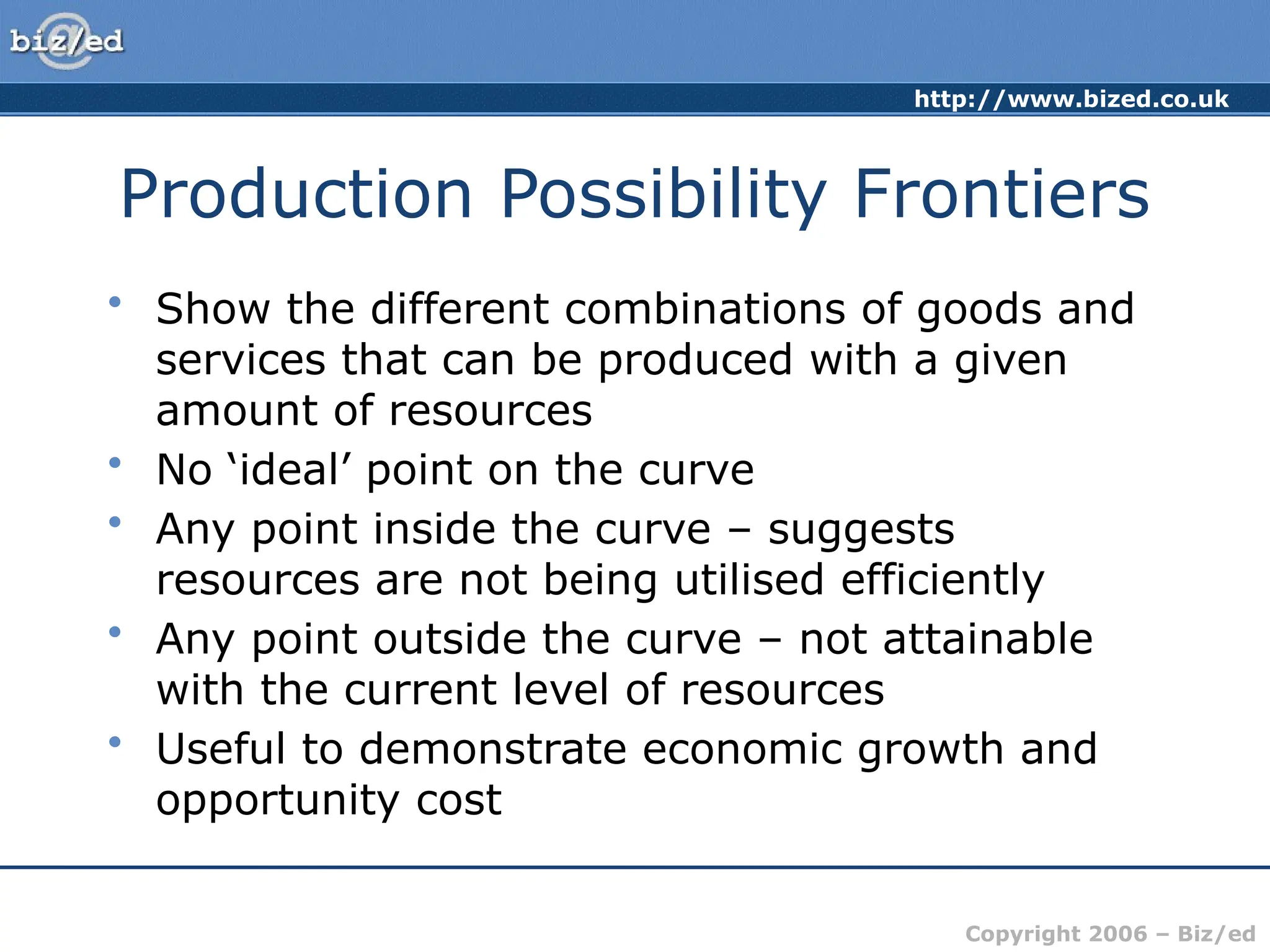 biz/ed

http://www.bized.co.uk

Production Possibility Frontiers

• Show the different combinations of goods and services that can be produced with a given amount of resources
• No ‘ideal’ point on the curve
• Any point inside the curve – suggests resources are not being utilised efficiently
• Any point outside the curve – not attainable with the current level of resources
• Useful to demonstrate economic growth and opportunity cost

Copyright 2006 – Biz/ed